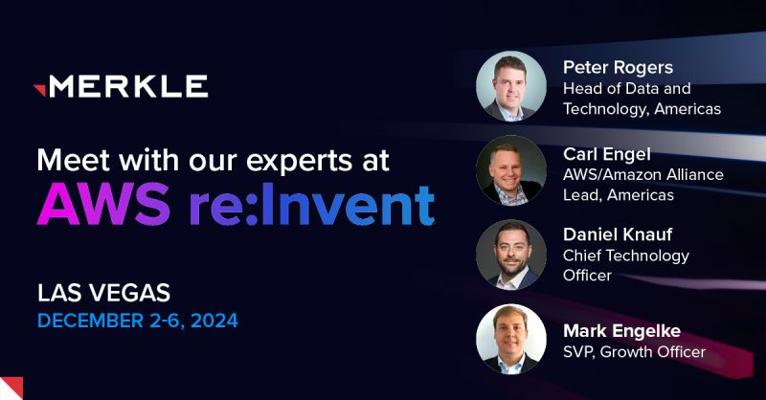 MERKLE

Meet with our experts at
AWS re:Invent

LAS VEGAS
DECEMBER 2-6, 2024

Peter Rogers
Head of Data and Technology, Americas

Carl Engel
AWS/Amazon Alliance Lead, Americas

Daniel Knauf
Chief Technology Officer

Mark Engelke
SVP, Growth Officer